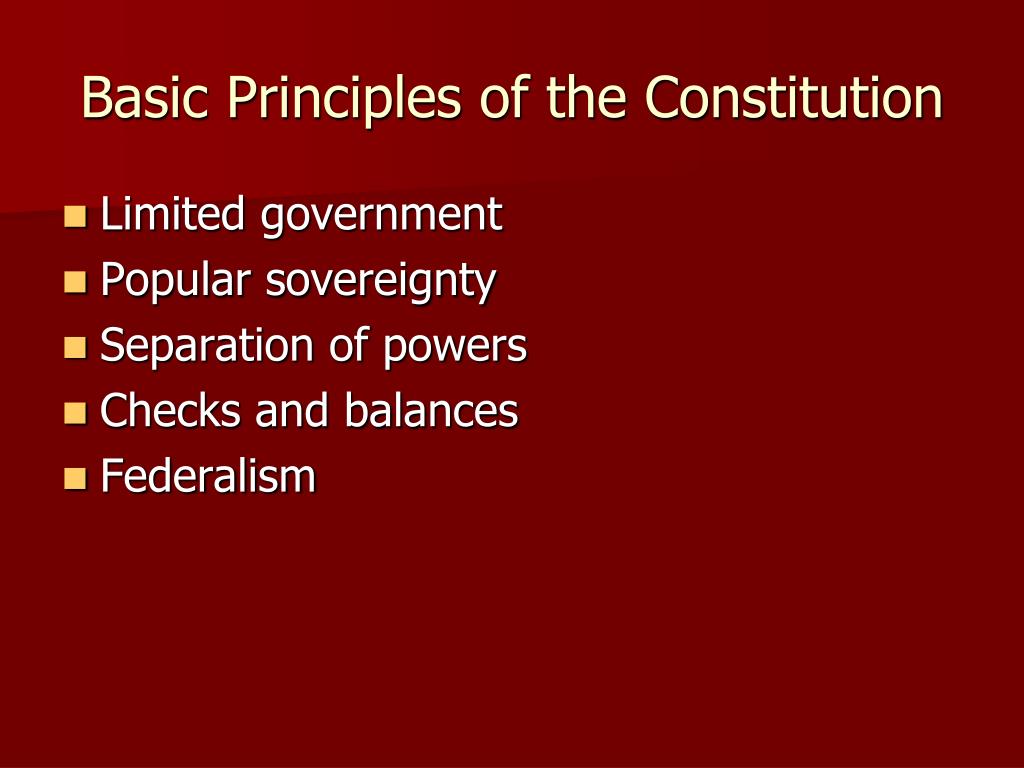 Basic Principles of the Constitution

- Limited government
- Popular sovereignty
- Separation of powers
- Checks and balances
- Federalism